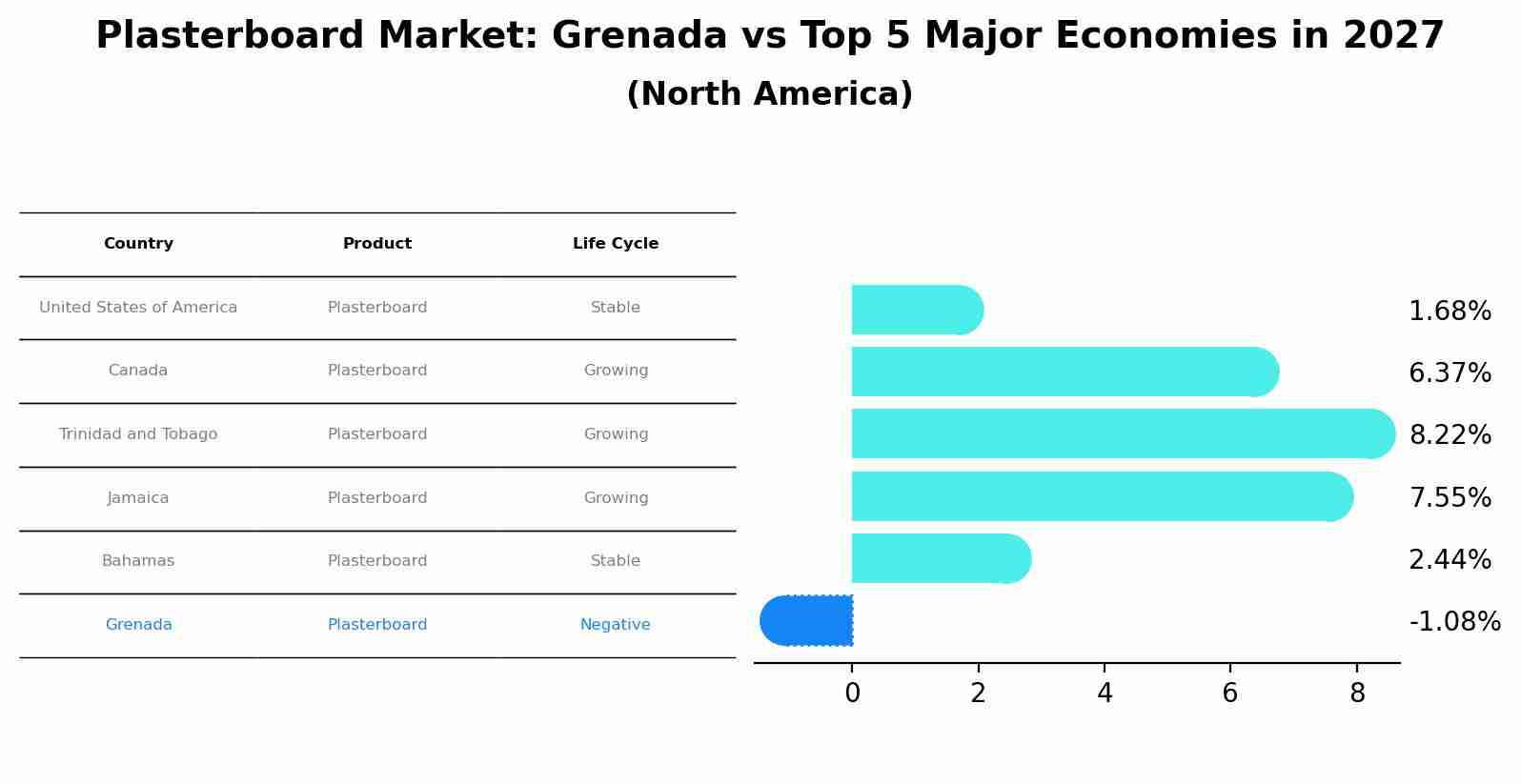 Plasterboard Market: Grenada vs Top 5 Major Economies in 2027
(North America)

| Country | Product | Life Cycle |
|---|---|---|
| United States of America | Plasterboard | Stable |
| Canada | Plasterboard | Growing |
| Trinidad and Tobago | Plasterboard | Growing |
| Jamaica | Plasterboard | Growing |
| Bahamas | Plasterboard | Stable |
| Grenada | Plasterboard | Negative |

1.68%
6.37%
8.22%
7.55%
2.44%
-1.08%

0 2 4 6 8